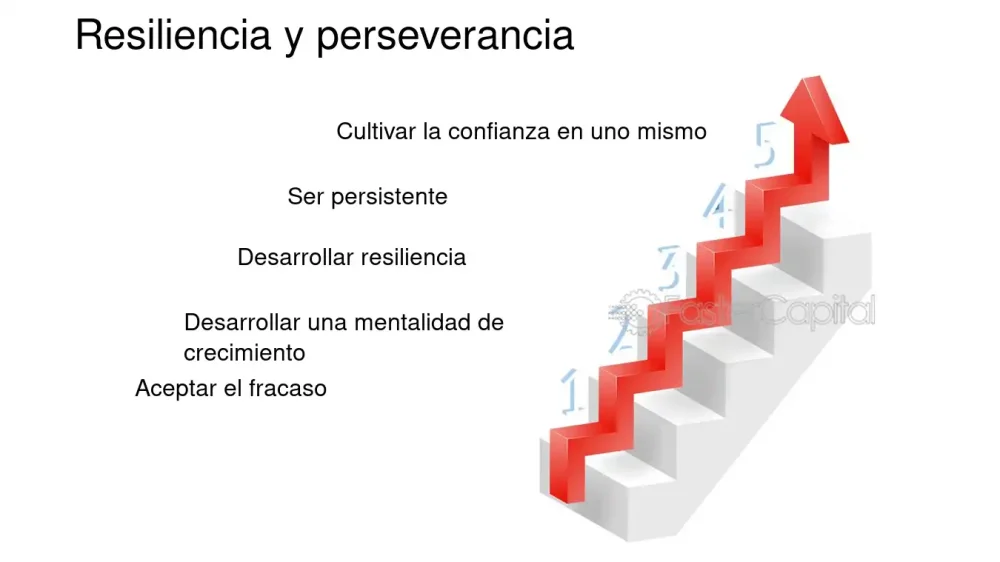 Resiliencia y perseverancia

Cultivar la confianza en uno mismo

Ser persistente

Desarrollar resiliencia

Desarrollar una mentalidad de crecimiento

Aceptar el fracaso

5
4
3
2
1

FasterCapital